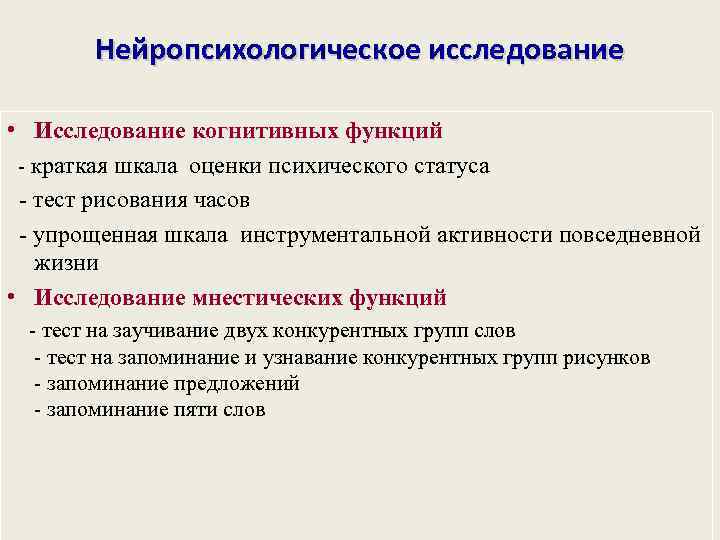 Нейропсихологическое исследование

• Исследование когнитивных функций
- краткая шкала оценки психического статуса
- тест рисования часов
- упрощенная шкала инструментальной активности повседневной жизни
• Исследование мнестических функций
- тест на заучивание двух конкурентных групп слов
- тест на запоминание и узнавание конкурентных групп рисунков
- запоминание предложений
- запоминание пяти слов